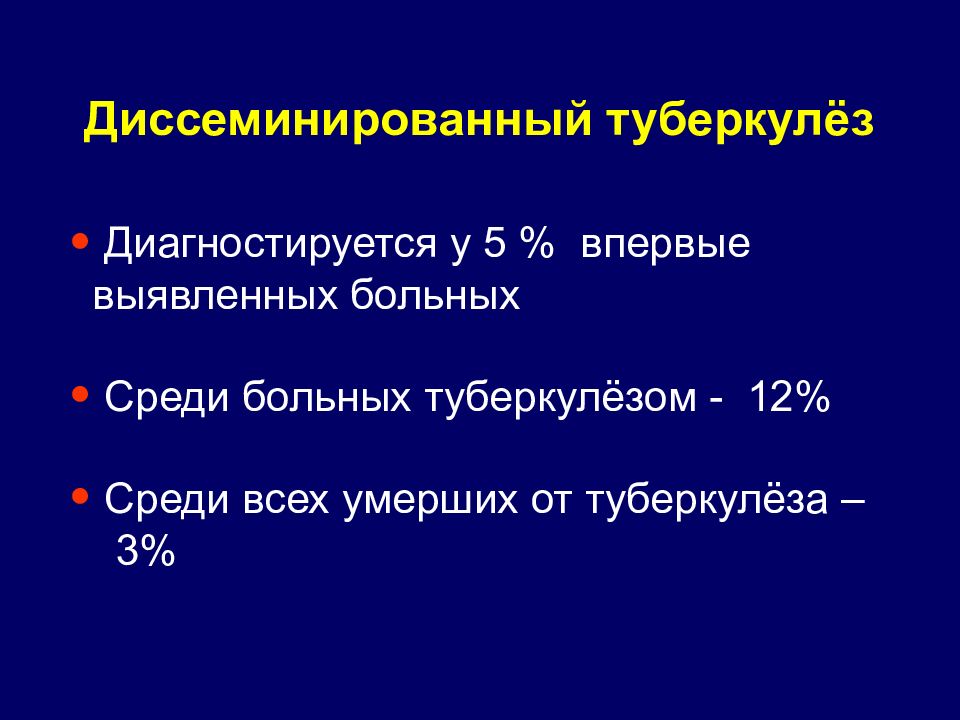 Диссеминированный туберкулёз

• Диагностируется у 5 % впервые выявленных больных

• Среди больных туберкулёзом - 12%

• Среди всех умерших от туберкулёза – 3%